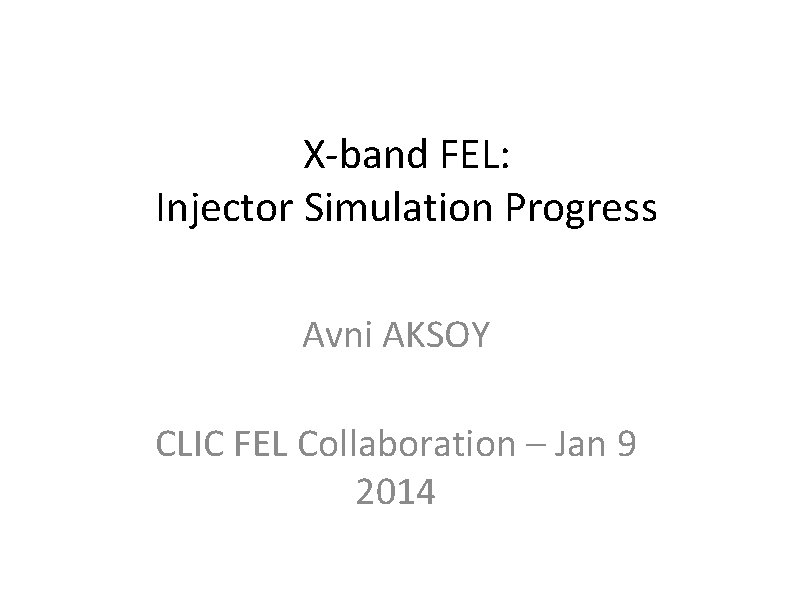 X-band FEL:
Injector Simulation Progress

Avni AKSOY

CLIC FEL Collaboration – Jan 9 2014